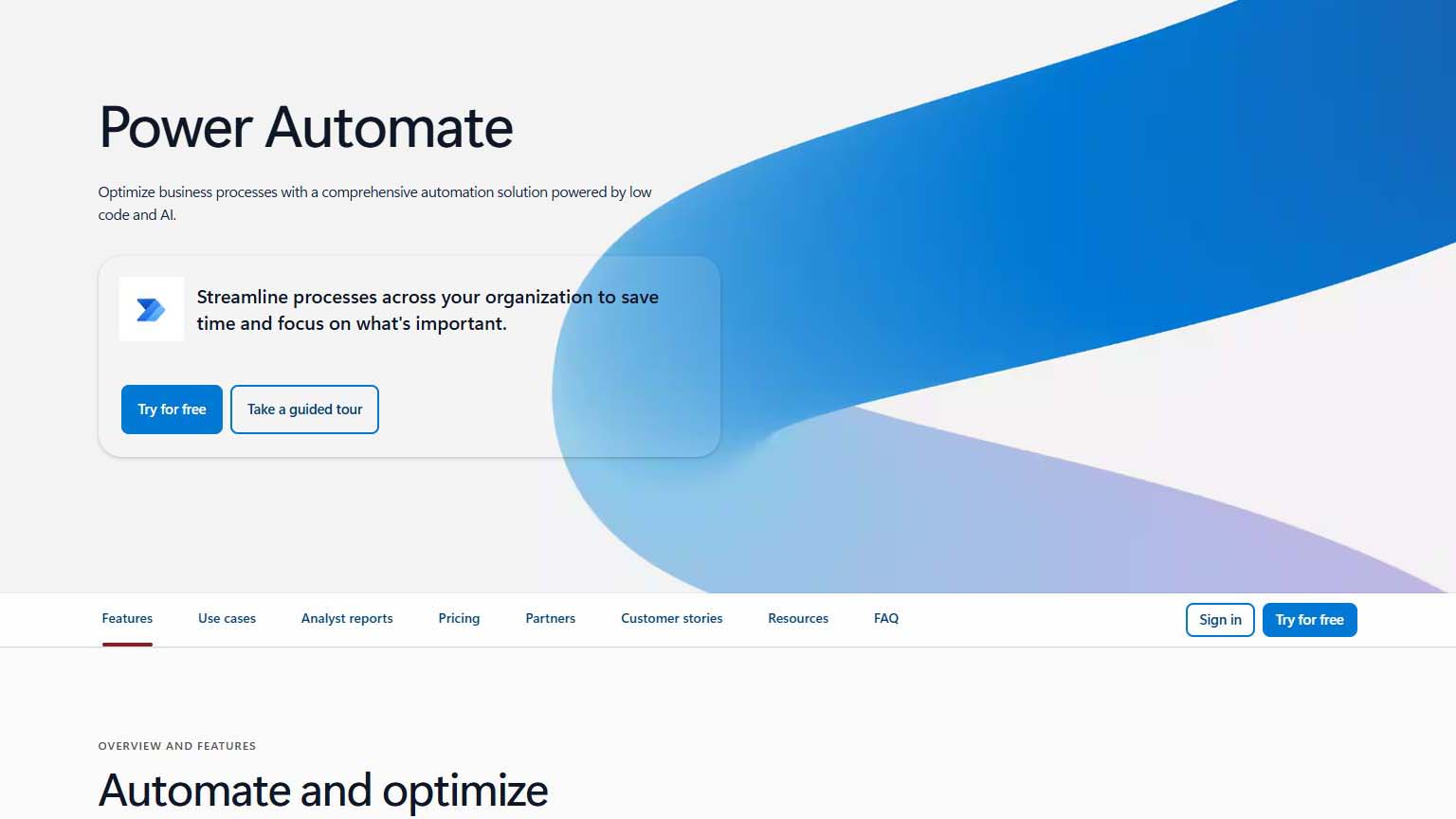 Power Automate

Optimize business processes with a comprehensive automation solution powered by low code and AI.

Streamline processes across your organization to save time and focus on what's important.

Try for free

Take a guided tour

Features

Use cases

Analyst reports

Pricing

Partners

Customer stories

Resources

FAQ

Sign in

Try for free

OVERVIEW AND FEATURES

Automate and optimize